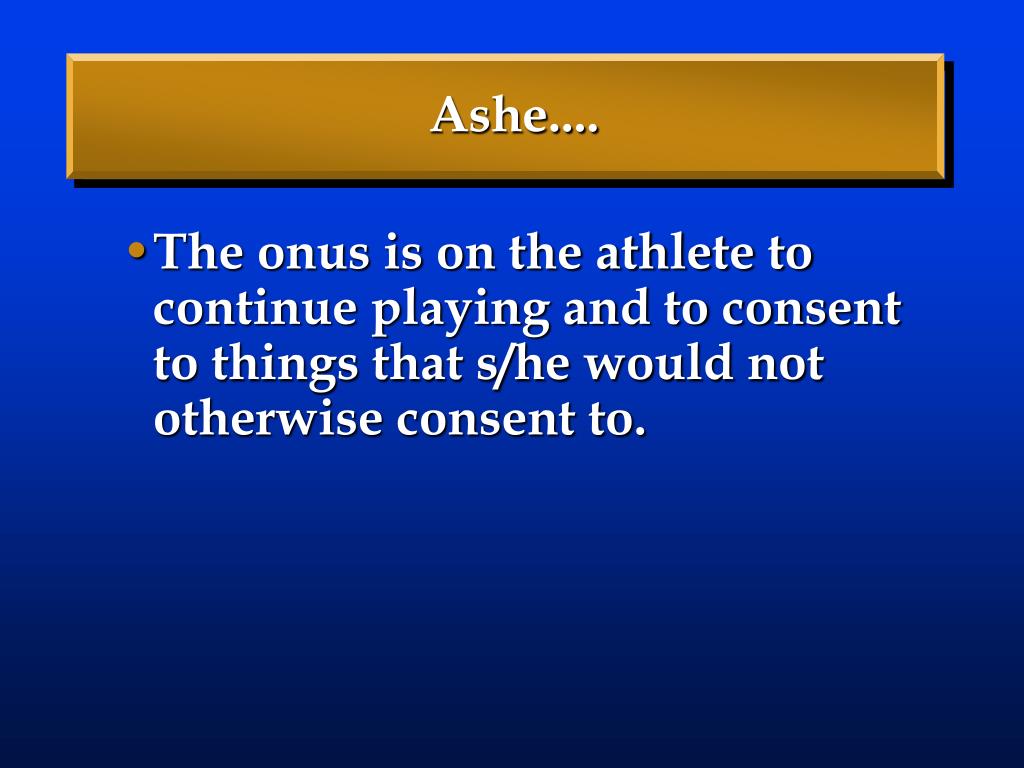 Ashe....

• The onus is on the athlete to continue playing and to consent to things that s/he would not otherwise consent to.